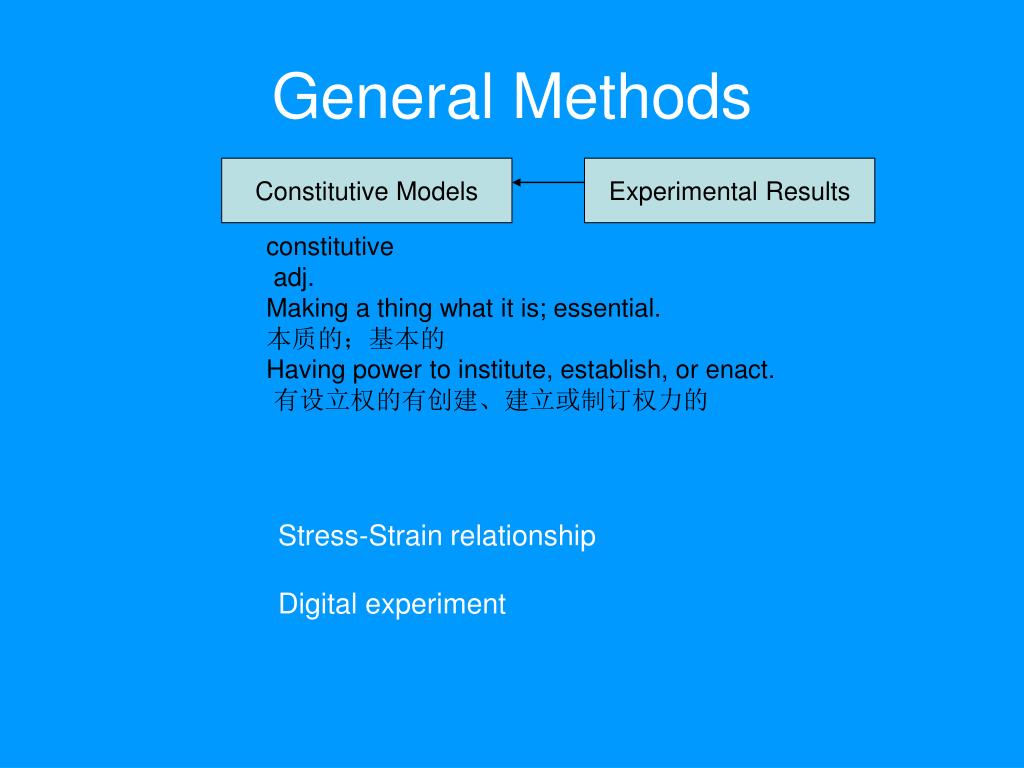 General Methods

Constitutive Models

Experimental Results

constitutive
adj.
Making a thing what it is; essential.
本质的；基本的
Having power to institute, establish, or enact.
有设立权的有创建、建立或制订权力的

Stress-Strain relationship

Digital experiment